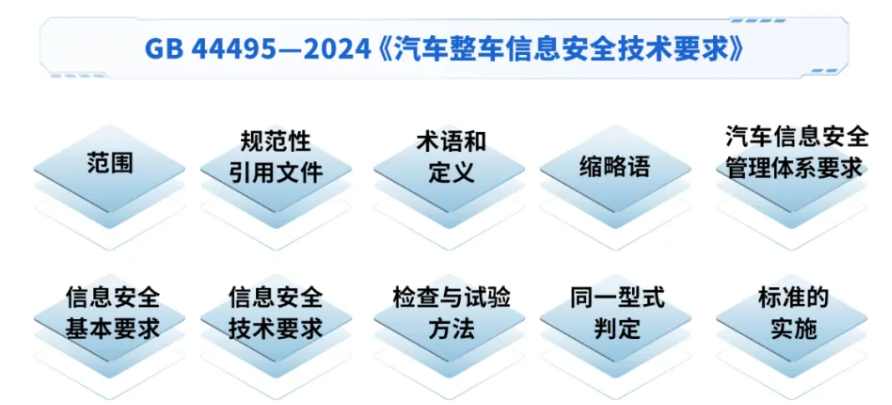 GB 44495—2024《汽车整车信息安全技术要求》

范围

规范性引用文件

术语和定义

缩略语

汽车信息安全管理体系要求

信息安全基本要求

信息安全技术要求

检查与试验方法

同一型式判定

标准的实施